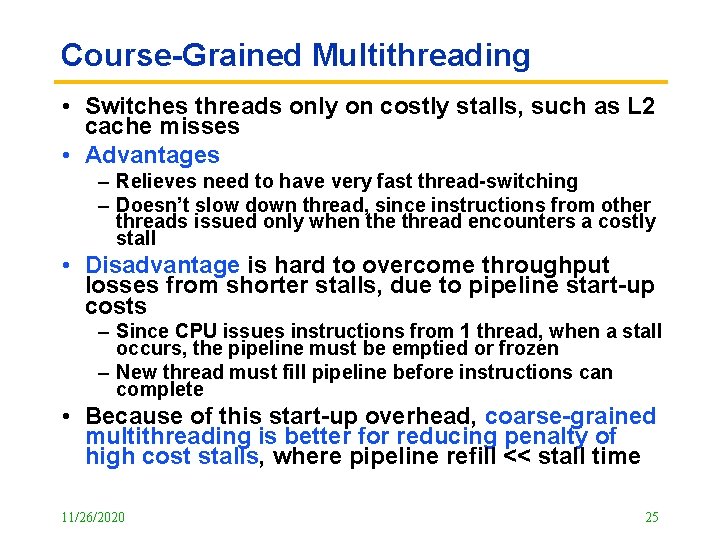 Course-Grained Multithreading

• Switches threads only on costly stalls, such as L2 cache misses

• Advantages

– Relieves need to have very fast thread-switching

– Doesn't slow down thread, since instructions from other threads issued only when the thread encounters a costly stall

• Disadvantage is hard to overcome throughput losses from shorter stalls, due to pipeline start-up costs

– Since CPU issues instructions from 1 thread, when a stall occurs, the pipeline must be emptied or frozen

– New thread must fill pipeline before instructions can complete

• Because of this start-up overhead, coarse-grained multithreading is better for reducing penalty of high cost stalls, where pipeline refill << stall time

11/26/2020

25